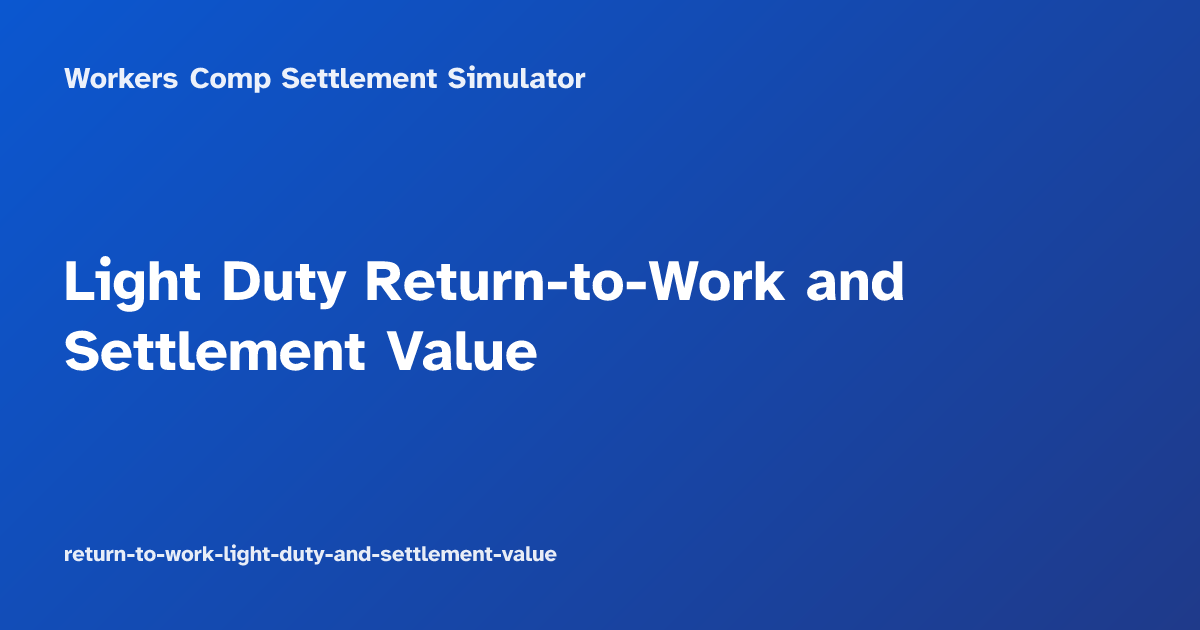 Workers Comp Settlement Simulator

Light Duty Return-to-Work and Settlement Value

return-to-work-light-duty-and-settlement-value